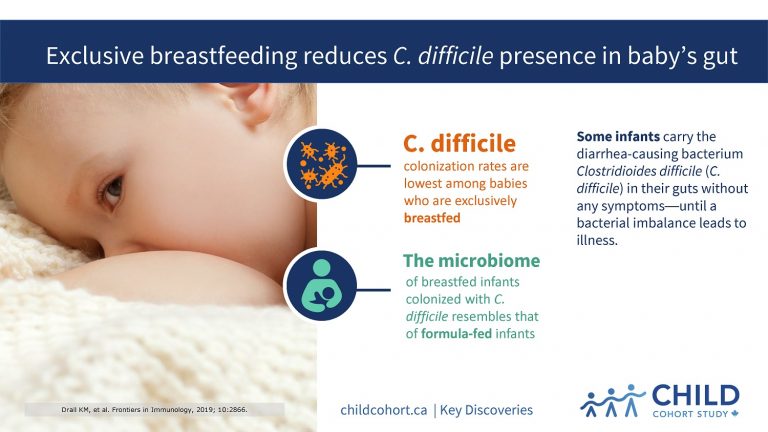 Exclusive breastfeeding reduces C. difficile presence in baby's gut

C. difficile colonization rates are lowest among babies who are exclusively breastfed

The microbiome of breastfed infants colonized with C. difficile resembles that of formula-fed infants

Some infants carry the diarrhea-causing bacterium Clostridioides difficile (C. difficile) in their guts without any symptoms—until a bacterial imbalance leads to illness.

Drall KM, et al. Frontiers in Immunology, 2019; 10:2866.

childcohort.ca | Key Discoveries

CHILD COHORT STUDY